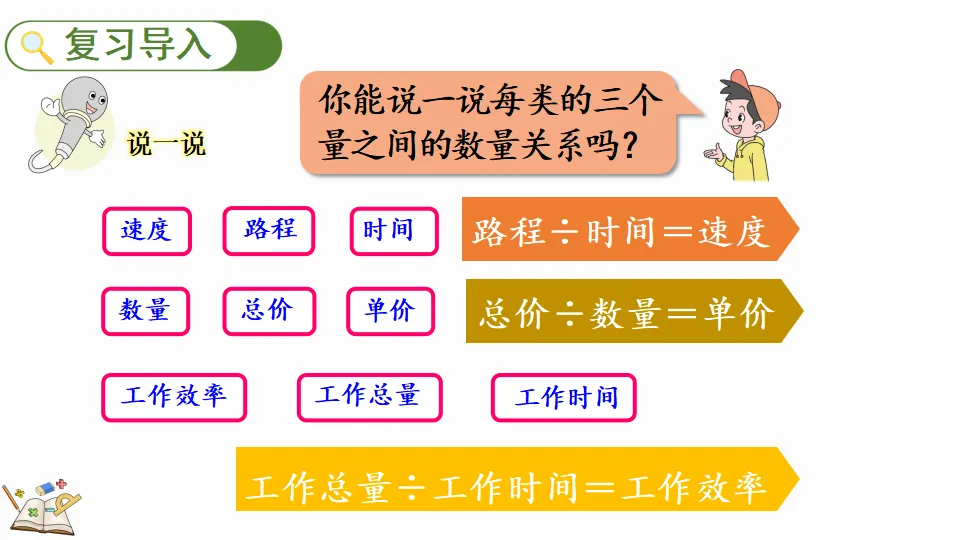 复习导入

说一说

你能说一说每类的三个量之间的数量关系吗？

速度 路程 时间

路程÷时间＝速度

数量 总价 单价

总价÷数量＝单价

工作效率 工作总量 工作时间

工作总量÷工作时间＝工作效率